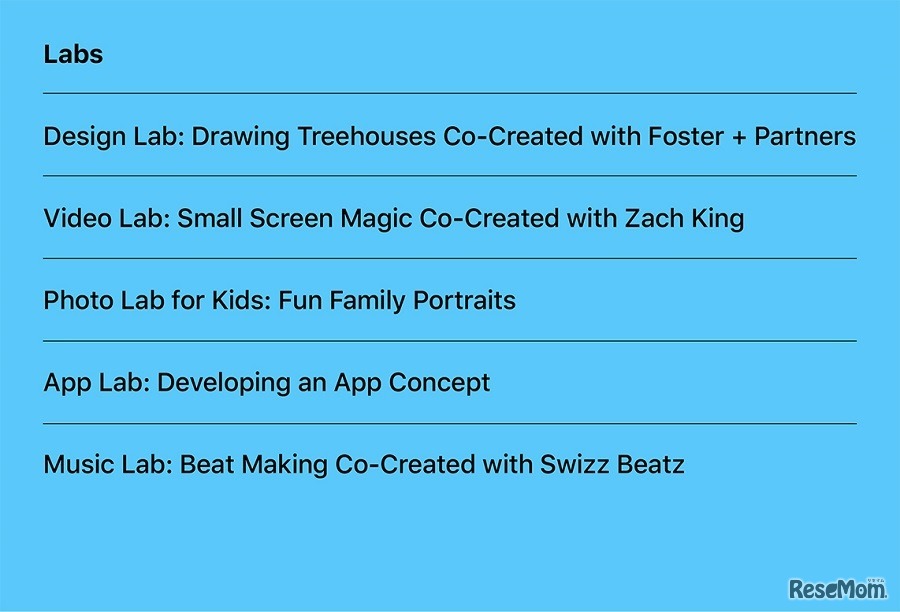 Labs

Design Lab: Drawing Treehouses Co-Created with Foster + Partners

Video Lab: Small Screen Magic Co-Created with Zach King

Photo Lab for Kids: Fun Family Portraits

App Lab: Developing an App Concept

Music Lab: Beat Making Co-Created with Swizz Beatz

ReseMom